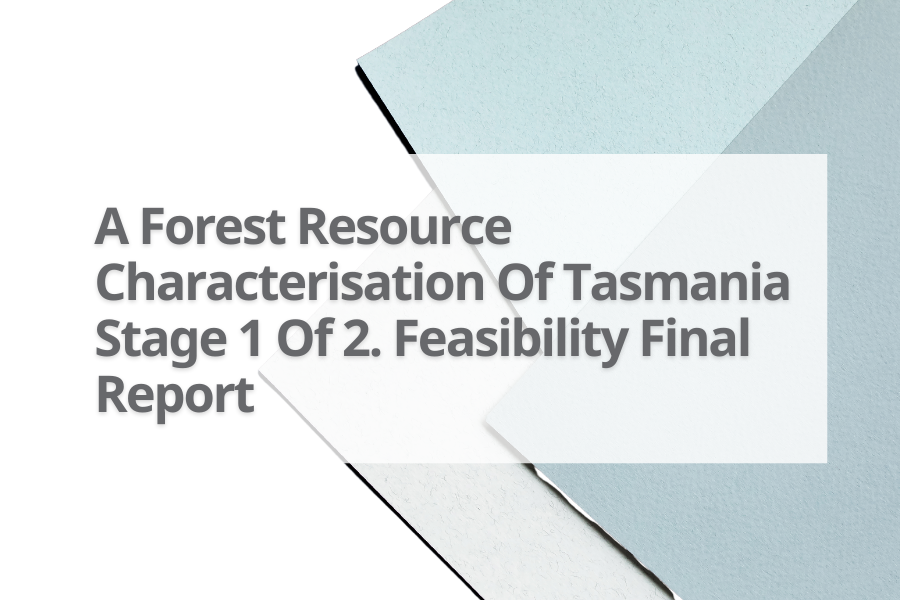 A Forest Resource Characterisation Of Tasmania Stage 1 Of 2. Feasibility Final Report